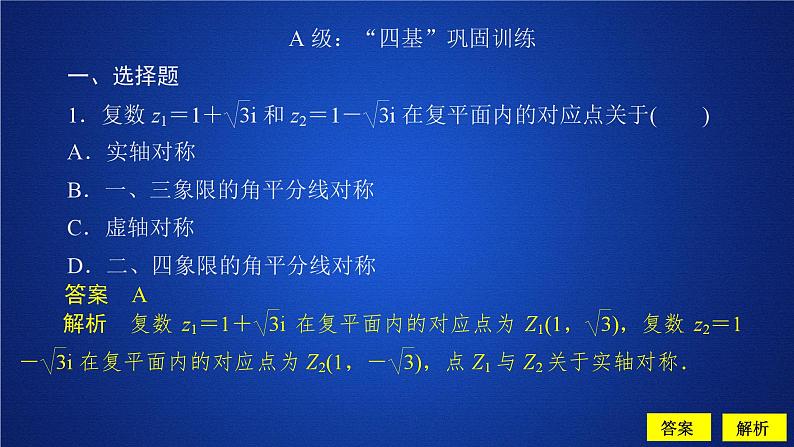 A 级：“四基”巩固训练

一、选择题

1．复数 $z_1=1+\sqrt{3}i$ 和 $z_2=1-\sqrt{3}i$ 在复平面内的对应点关于(　　)

A．实轴对称

B．一、三象限的角平分线对称

C．虚轴对称

D．二、四象限的角平分线对称

答案　A

解析　复数 $z_1=1+\sqrt{3}i$ 在复平面内的对应点为 $Z_1(1，\sqrt{3})$，复数 $z_2=1-\sqrt{3}i$ 在复平面内的对应点为 $Z_2(1，-\sqrt{3})$，点 $Z_1$ 与 $Z_2$ 关于实轴对称．

答案

解析